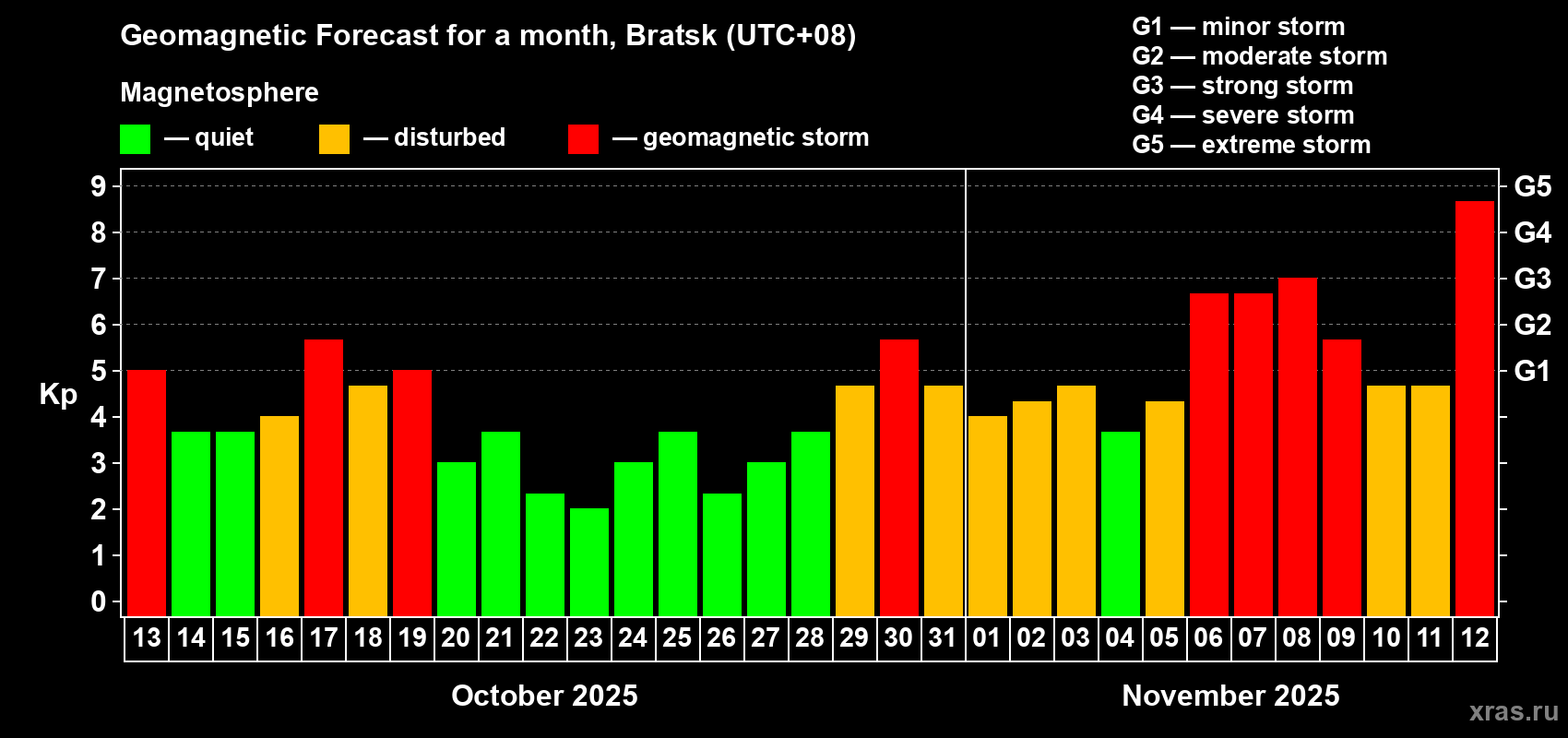 Geomagnetic Forecast for a month, Bratsk (UTC+08)

Magnetosphere

— quiet — disturbed — geomagnetic storm

G1 — minor storm
G2 — moderate storm
G3 — strong storm
G4 — severe storm
G5 — extreme storm

Kp

9
8
7
6
5
4
3
2
1
0

G5
G4
G3
G2
G1

13 14 15 16 17 18 19 20 21 22 23 24 25 26 27 28 29 30 31 01 02 03 04 05 06 07 08 09 10 11 12

October 2025

November 2025

xras.ru